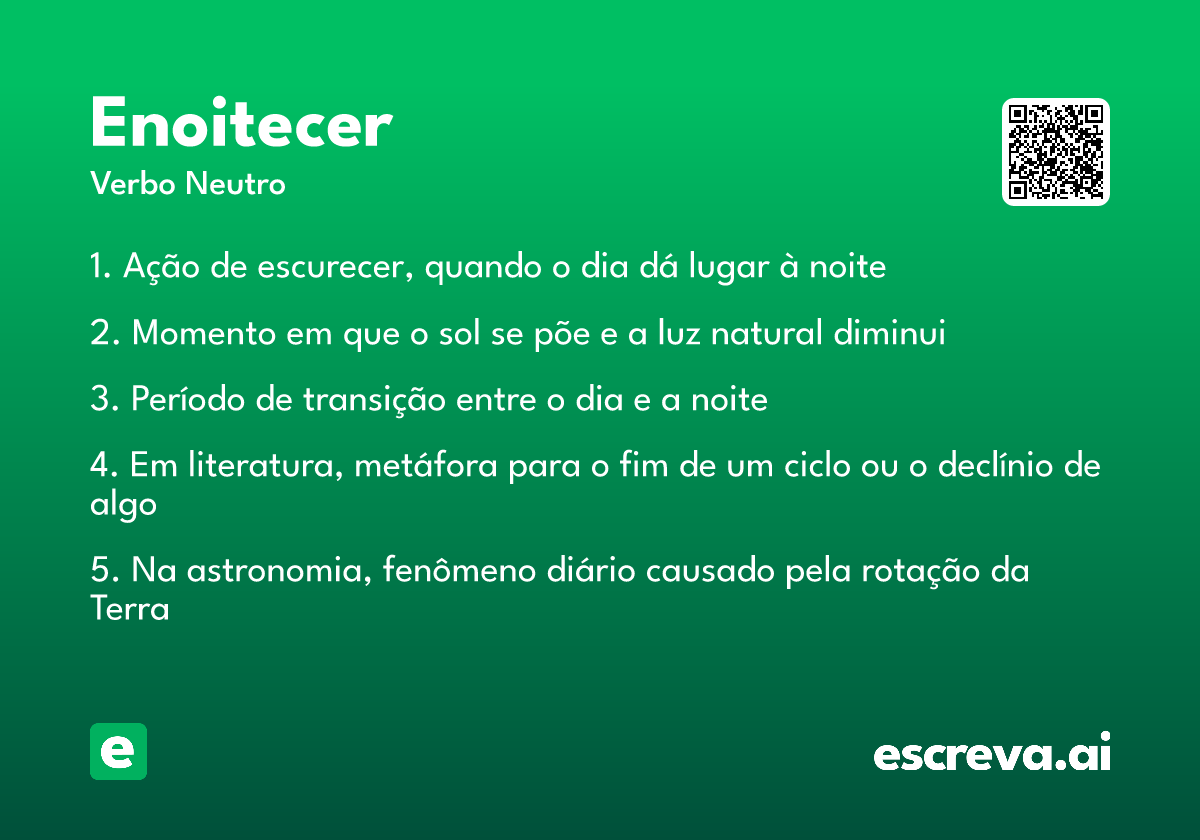 Enoitecer
Verbo Neutro

1. Ação de escurecer, quando o dia dá lugar à noite

2. Momento em que o sol se põe e a luz natural diminui

3. Período de transição entre o dia e a noite

4. Em literatura, metáfora para o fim de um ciclo ou o declínio de algo

5. Na astronomia, fenômeno diário causado pela rotação da Terra

e

escreva.ai